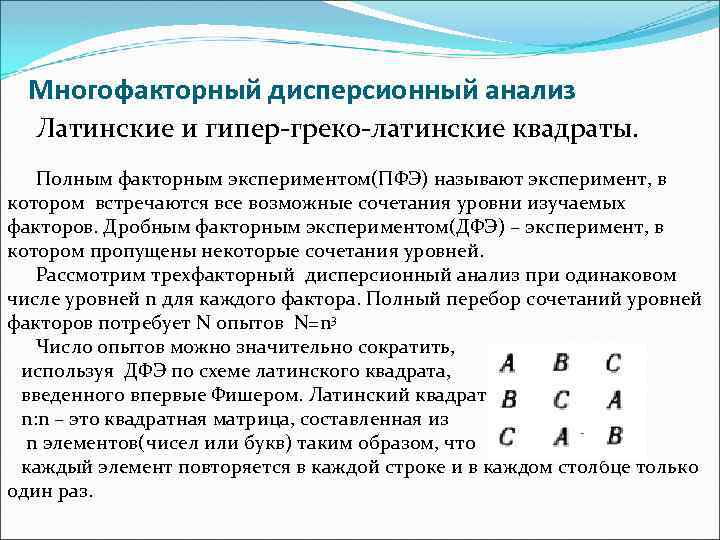 Многофакторный дисперсионный анализ

Латинские и гипер-греко-латинские квадраты.

Полным факторным экспериментом(ПФЭ) называют эксперимент, в котором встречаются все возможные сочетания уровни изучаемых факторов. Дробным факторным экспериментом(ДФЭ) – эксперимент, в котором пропущены некоторые сочетания уровней.

Рассмотрим трехфакторный дисперсионный анализ при одинаковом числе уровней n для каждого фактора. Полный перебор сочетаний уровней факторов потребует N опытов $N=n^3$

Число опытов можно значительно сократить, используя ДФЭ по схеме латинского квадрата, введенного впервые Фишером. Латинский квадрат n:n – это квадратная матрица, составленная из n элементов(чисел или букв) таким образом, что каждый элемент повторяется в каждой строке и в каждом столбце только один раз.

| A | B | C |
|---|---|---|
| B | C | A |
| C | A | B |